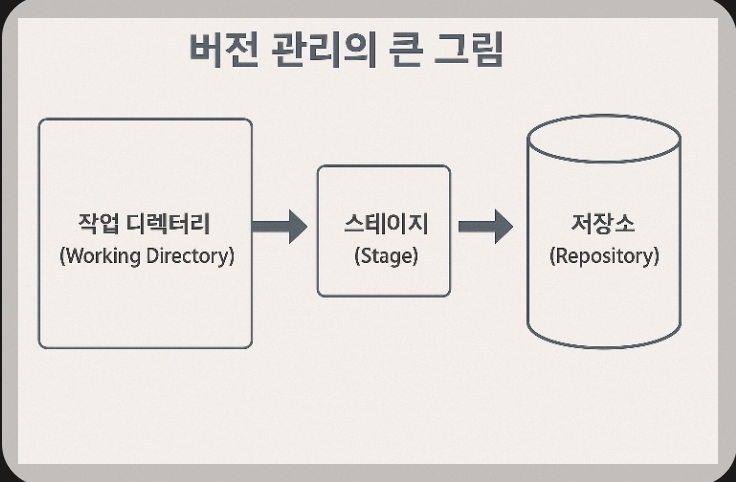 버전 관리의 큰 그림

작업 디렉터리
(Working Directory)

스테이지
(Stage)

저장소
(Repository)